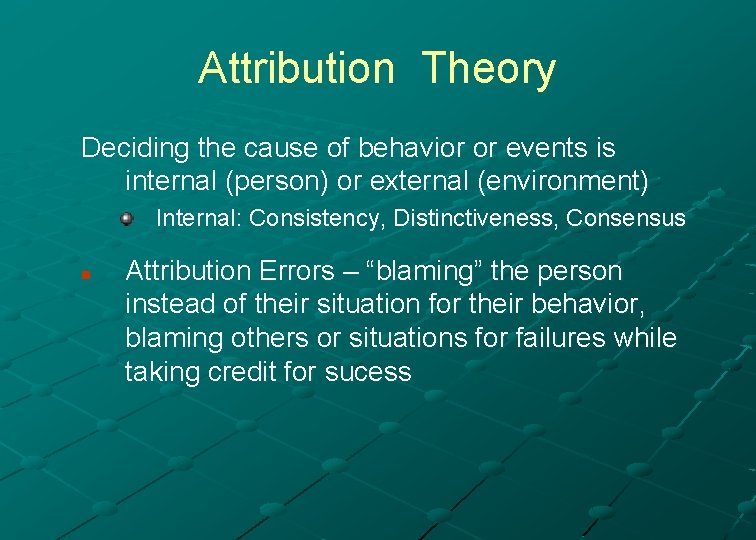 Attribution Theory

Deciding the cause of behavior or events is internal (person) or external (environment)

Internal: Consistency, Distinctiveness, Consensus

Attribution Errors – “blaming” the person instead of their situation for their behavior, blaming others or situations for failures while taking credit for sucess